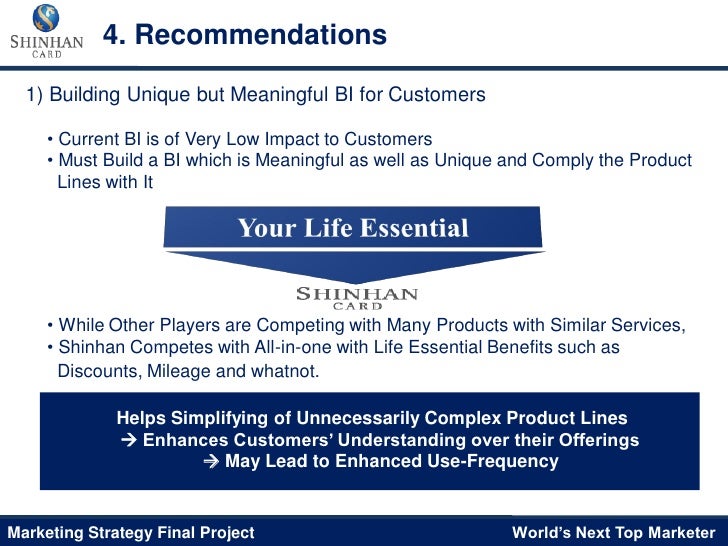 SHINHAN
CARD

4. Recommendations

1) Building Unique but Meaningful BI for Customers

• Current BI is of Very Low Impact to Customers
• Must Build a BI which is Meaningful as well as Unique and Comply the Product Lines with It

Your Life Essential

SHINHAN
CARD

• While Other Players are Competing with Many Products with Similar Services,
• Shinhan Competes with All-in-one with Life Essential Benefits such as Discounts, Mileage and whatnot.

Helps Simplifying of Unnecessarily Complex Product Lines
→ Enhances Customers' Understanding over their Offerings
→ May Lead to Enhanced Use-Frequency

Marketing Strategy Final Project

World's Next Top Marketer